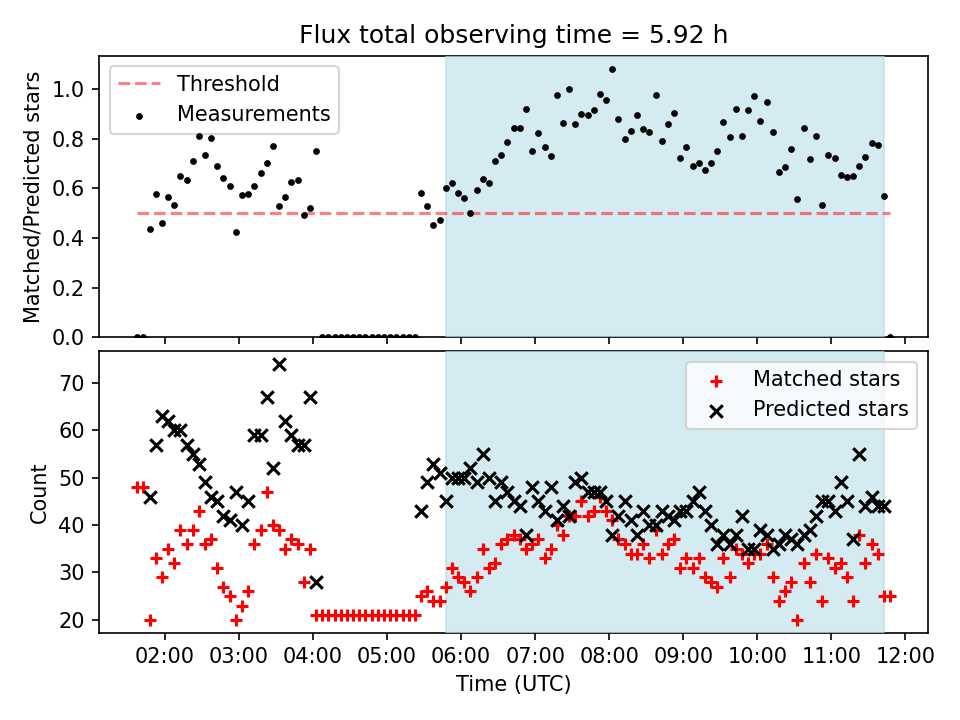 Flux total observing time = 5.92 h

Threshold
Measurements

Matched/Predicted stars

1.0
0.8
0.6
0.4
0.2
0.0

Matched stars
Predicted stars

Count

70
60
50
40
30
20

02:00 03:00 04:00 05:00 06:00 07:00 08:00 09:00 10:00 11:00 12:00

Time (UTC)